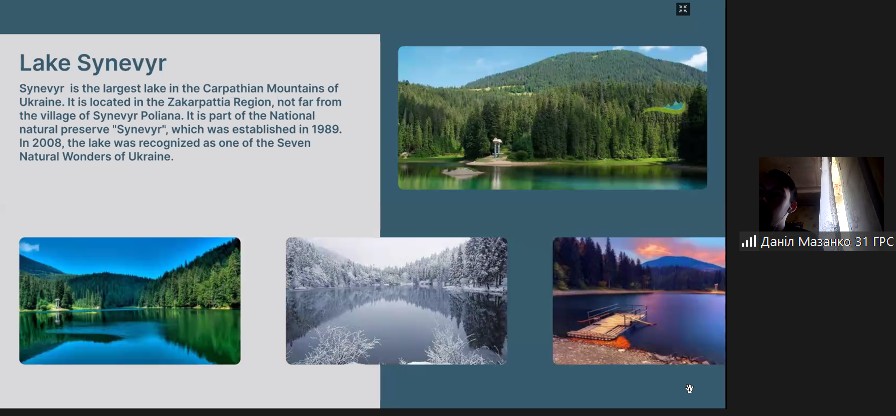 Lake Synevyr

Synevyr is the largest lake in the Carpathian Mountains of Ukraine. It is located in the Zakarpattia Region, not far from the village of Synevyr Poliana. It is part of the National natural preserve "Synevyr", which was established in 1989. In 2008, the lake was recognized as one of the Seven Natural Wonders of Ukraine.

Даніл Мазанко 31 ГРС